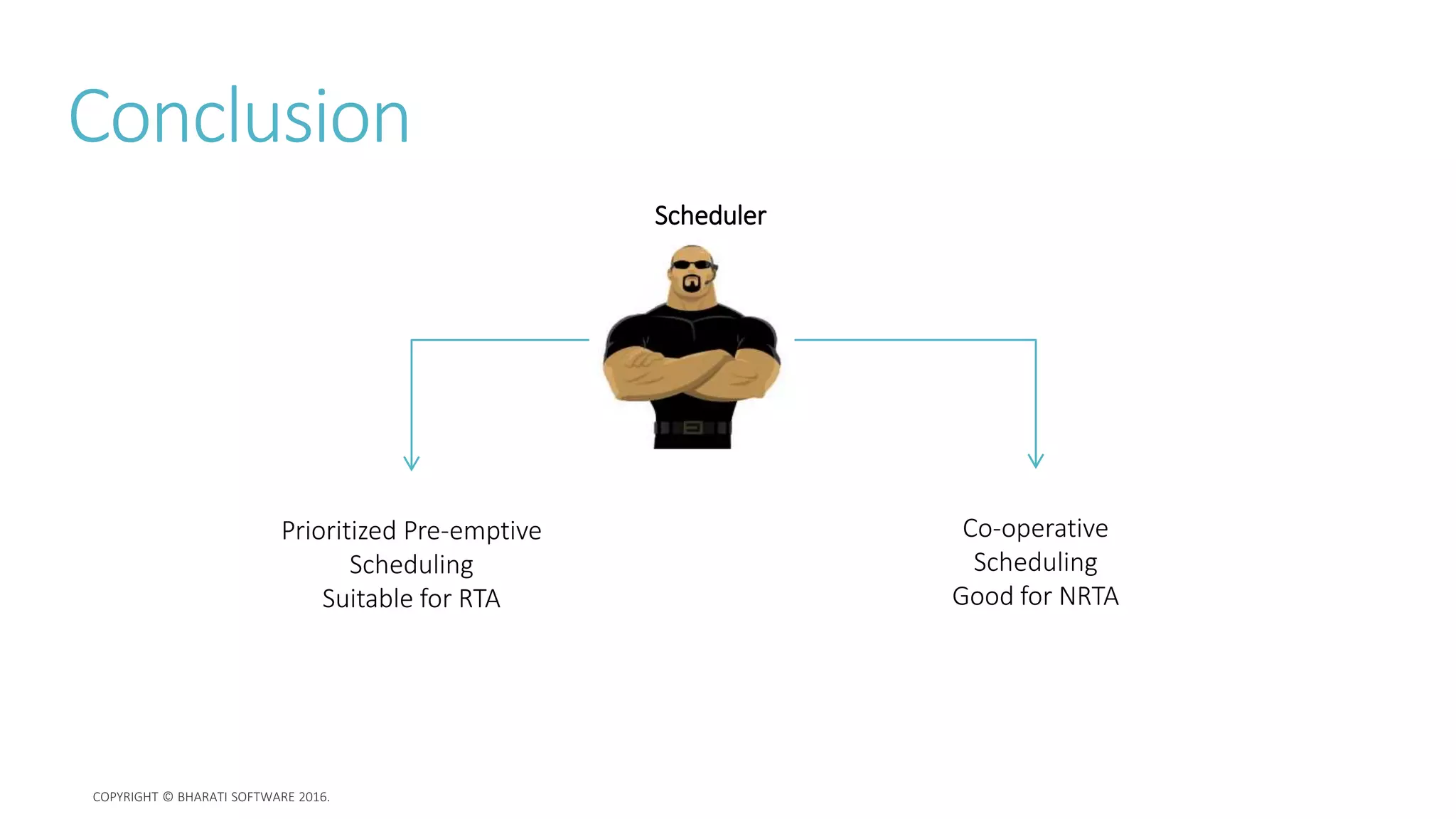 Conclusion

Scheduler

Prioritized Pre-emptive Scheduling
Suitable for RTA

Co-operative Scheduling
Good for NRTA

COPYRIGHT © BHARATI SOFTWARE 2016.